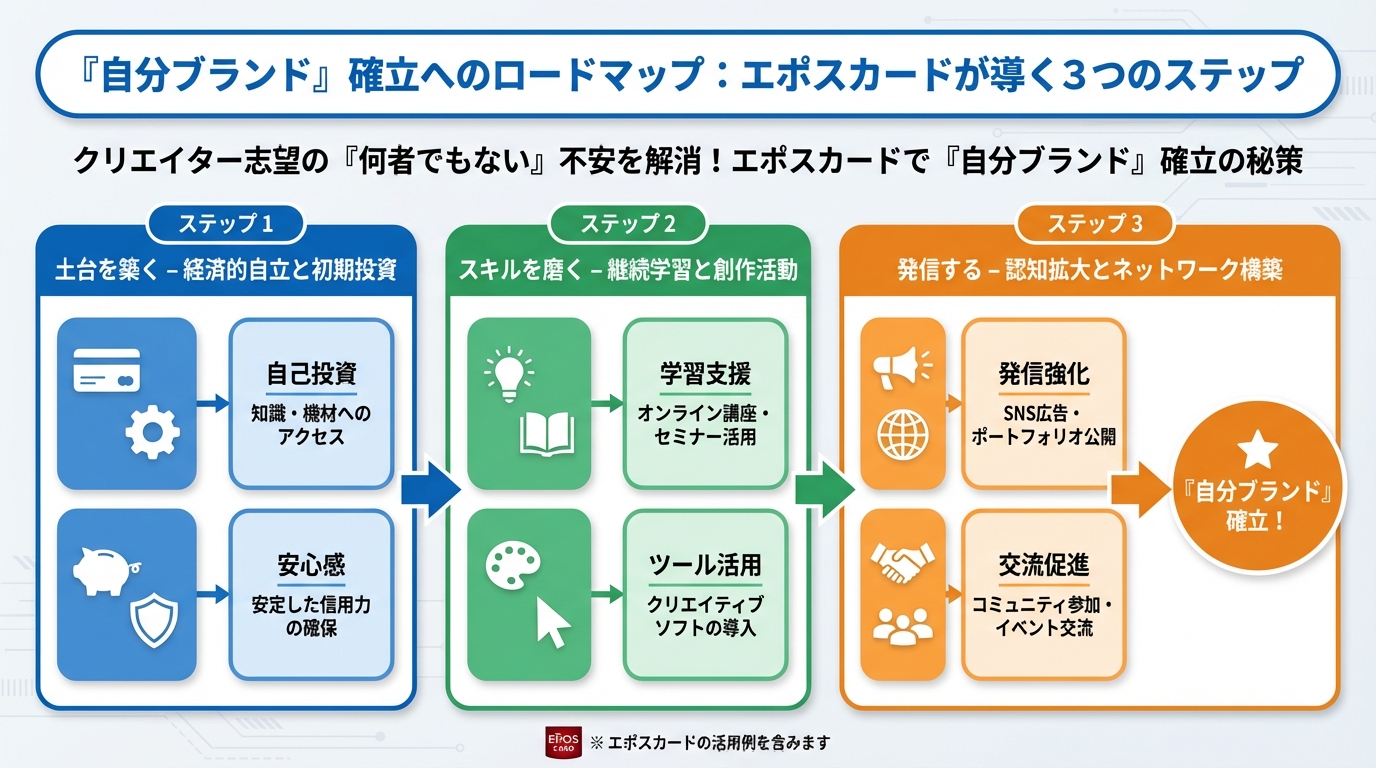 『自分ブランド』確立へのロードマップ：エポスカードが導く３つのステップ

クリエイター志望の『何者でもない』不安を解消！エポスカードで『自分ブランド』確立の秘策

ステップ 1
土台を築く – 経済的自立と初期投資

自己投資
知識・機材へのアクセス

安心感
安定した信用力の確保

ステップ 2
スキルを磨く – 継続学習と創作活動

学習支援
オンライン講座・セミナー活用

ツール活用
クリエイティブソフトの導入

ステップ 3
発信する – 認知拡大とネットワーク構築

発信強化
SNS広告・ポートフォリオ公開

交流促進
コミュニティ参加・イベント交流

『自分ブランド』確立！

EPOS CARD
※ エポスカードの活用例を含みます